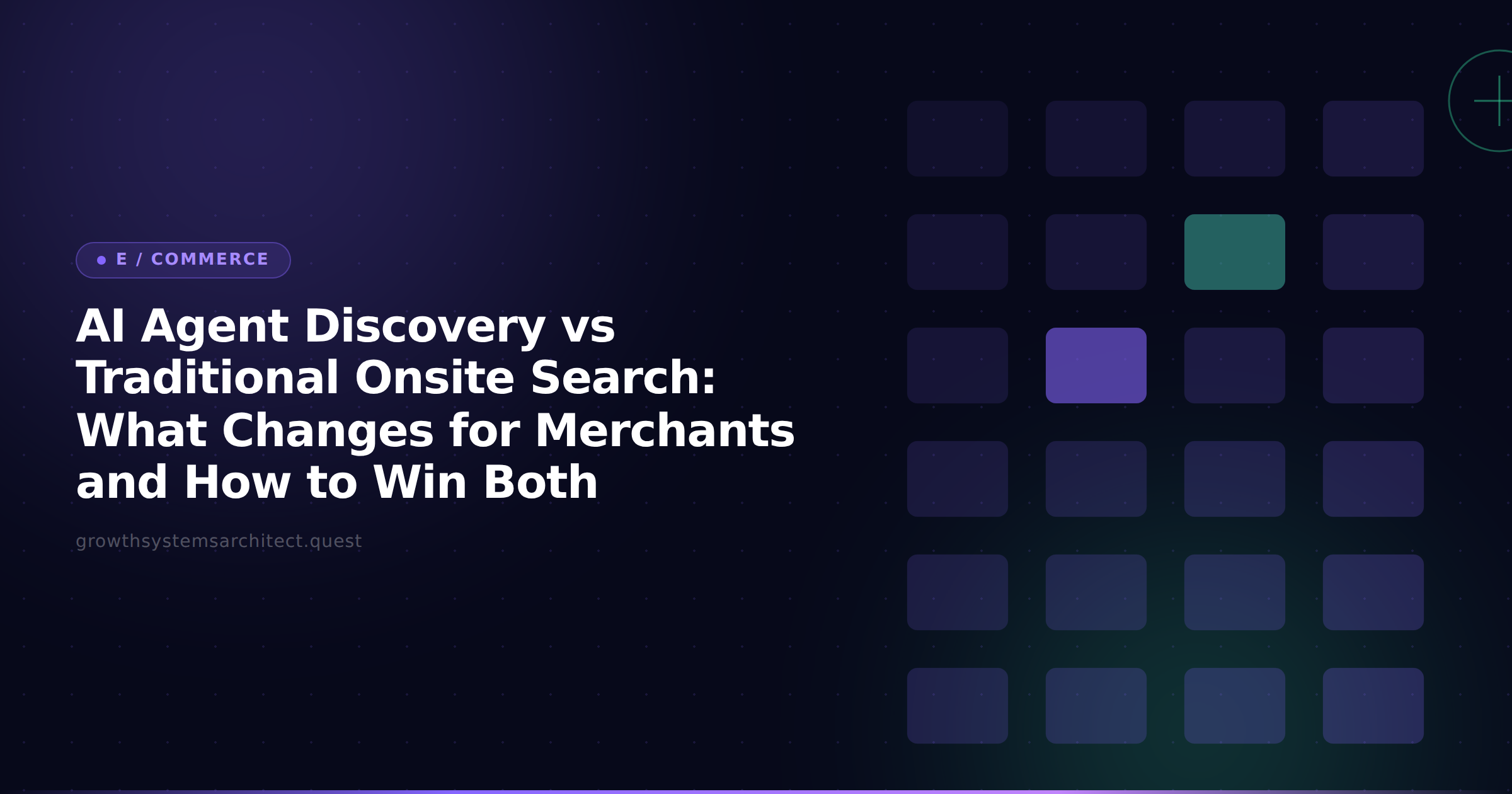 E / COMMERCE

AI Agent Discovery vs Traditional Onsite Search: What Changes for Merchants and How to Win Both

growthsystemsarchitect.quest